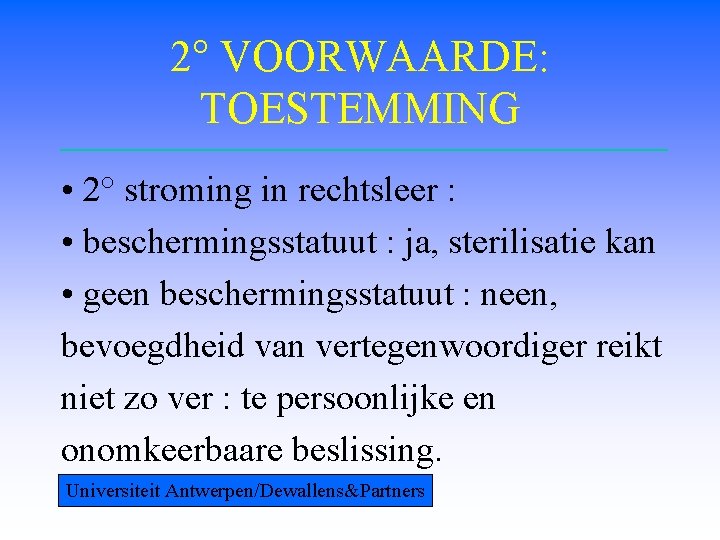 2° VOORWAARDE: TOESTEMMING

• 2° stroming in rechtsleer :
• beschermingsstatuut : ja, sterilisatie kan
• geen beschermingsstatuut : neen, bevoegdheid van vertegenwoordiger reikt niet zo ver : te persoonlijke en onomkeerbaare beslissing.

Universiteit Antwerpen/Dewallens&Partners